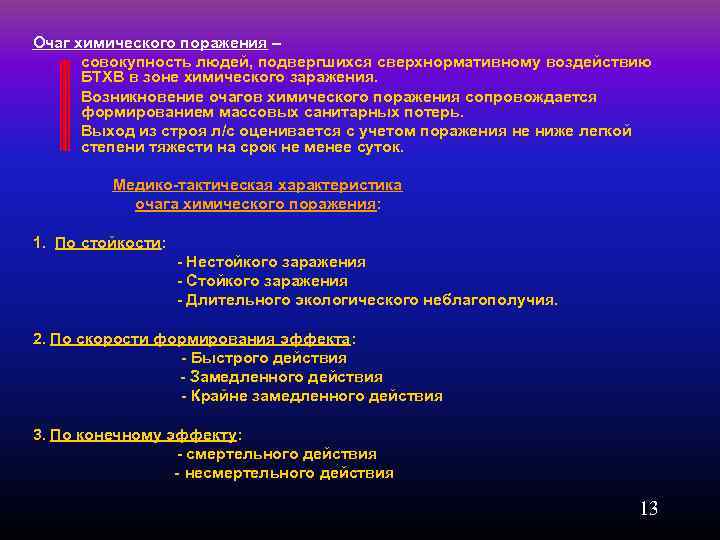 Очаг химического поражения –

совокупность людей, подвергшихся сверхнормативному воздействию БТХВ в зоне химического заражения.

Возникновение очагов химического поражения сопровождается формированием массовых санитарных потерь.

Выход из строя л/с оценивается с учетом поражения не ниже легкой степени тяжести на срок не менее суток.

Медико-тактическая характеристика очага химического поражения:

1. По стойкости:
- Нестойкого заражения
- Стойкого заражения
- Длительного экологического неблагополучия.

2. По скорости формирования эффекта:
- Быстрого действия
- Замедленного действия
- Крайне замедленного действия

3. По конечному эффекту:
- смертельного действия
- несмертельного действия

13